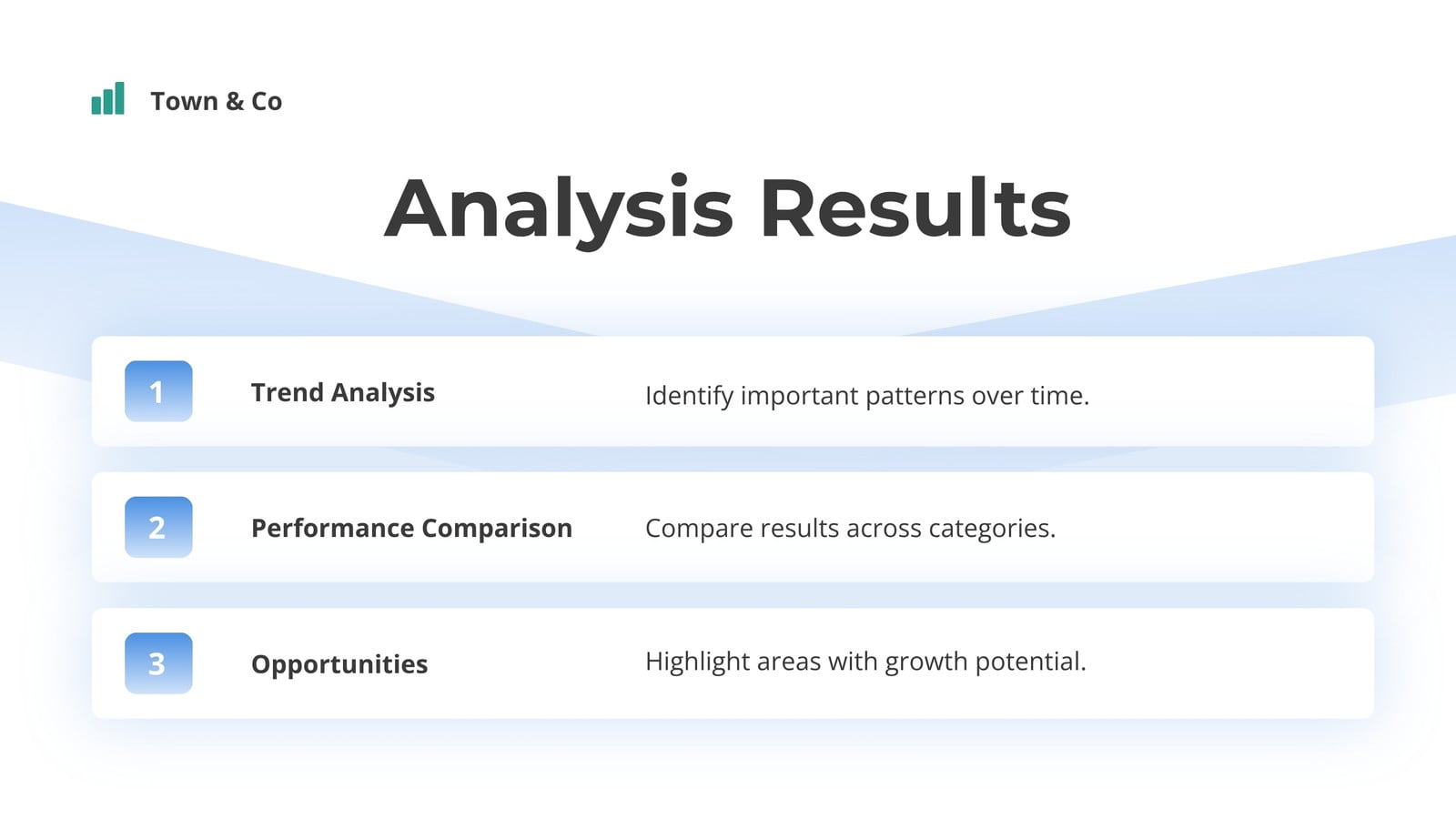 Town & Co

Analysis Results

1 Trend Analysis Identify important patterns over time.

2 Performance Comparison Compare results across categories.

3 Opportunities Highlight areas with growth potential.